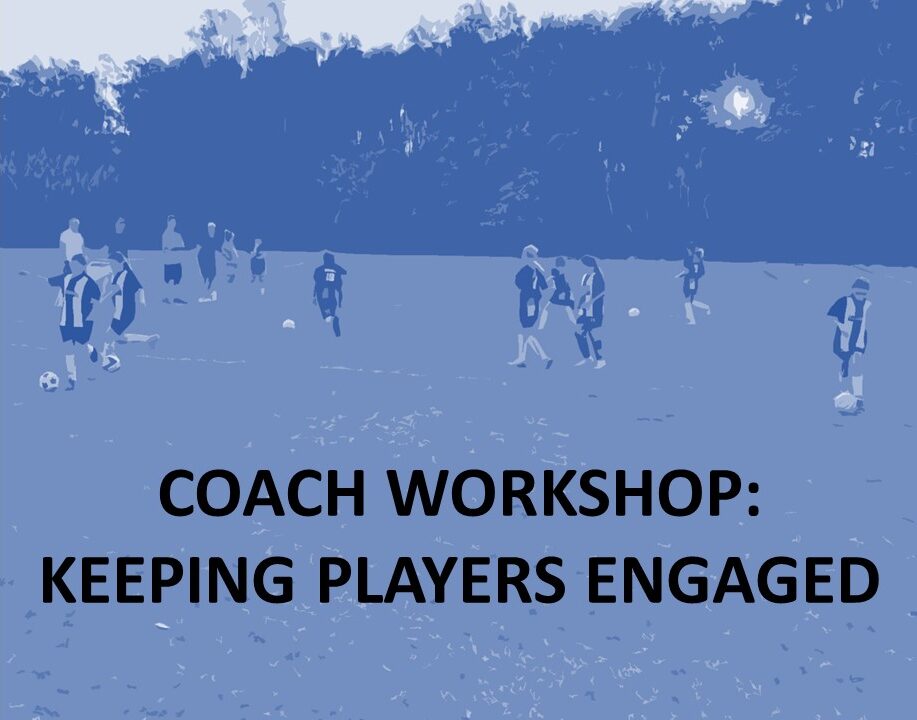 COACH WORKSHOP:
KEEPING PLAYERS ENGAGED